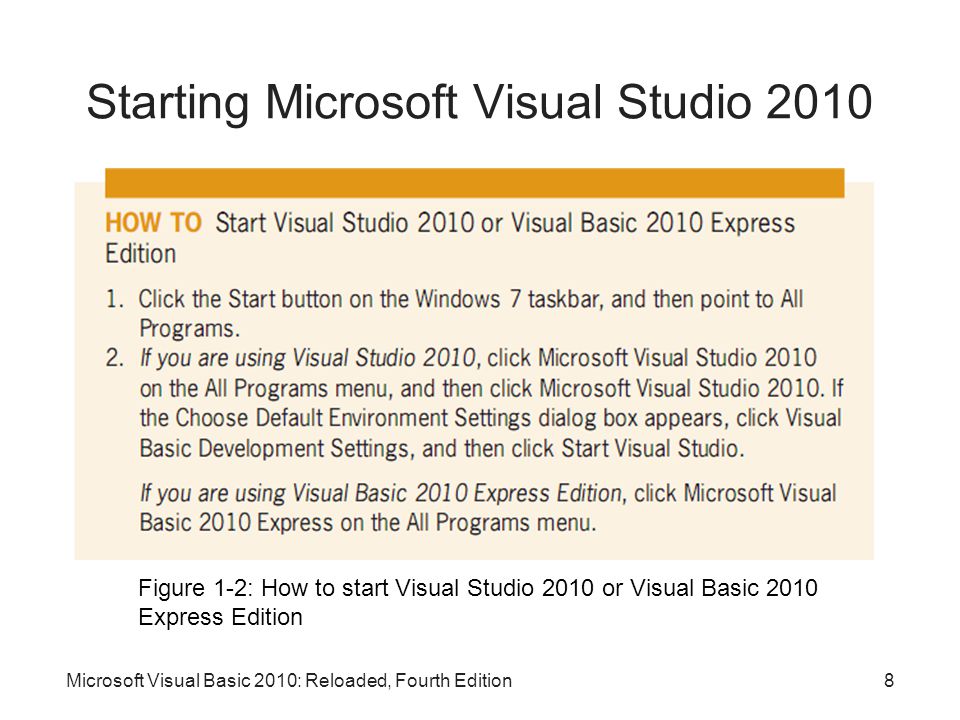 Starting Microsoft Visual Studio 2010

HOW TO Start Visual Studio 2010 or Visual Basic 2010 Express Edition

1. Click the Start button on the Windows 7 taskbar, and then point to All Programs.
2. If you are using Visual Studio 2010, click Microsoft Visual Studio 2010 on the All Programs menu, and then click Microsoft Visual Studio 2010. If the Choose Default Environment Settings dialog box appears, click Visual Basic Development Settings, and then click Start Visual Studio.

If you are using Visual Basic 2010 Express Edition, click Microsoft Visual Basic 2010 Express on the All Programs menu.

Figure 1-2: How to start Visual Studio 2010 or Visual Basic 2010 Express Edition

Microsoft Visual Basic 2010: Reloaded, Fourth Edition

8